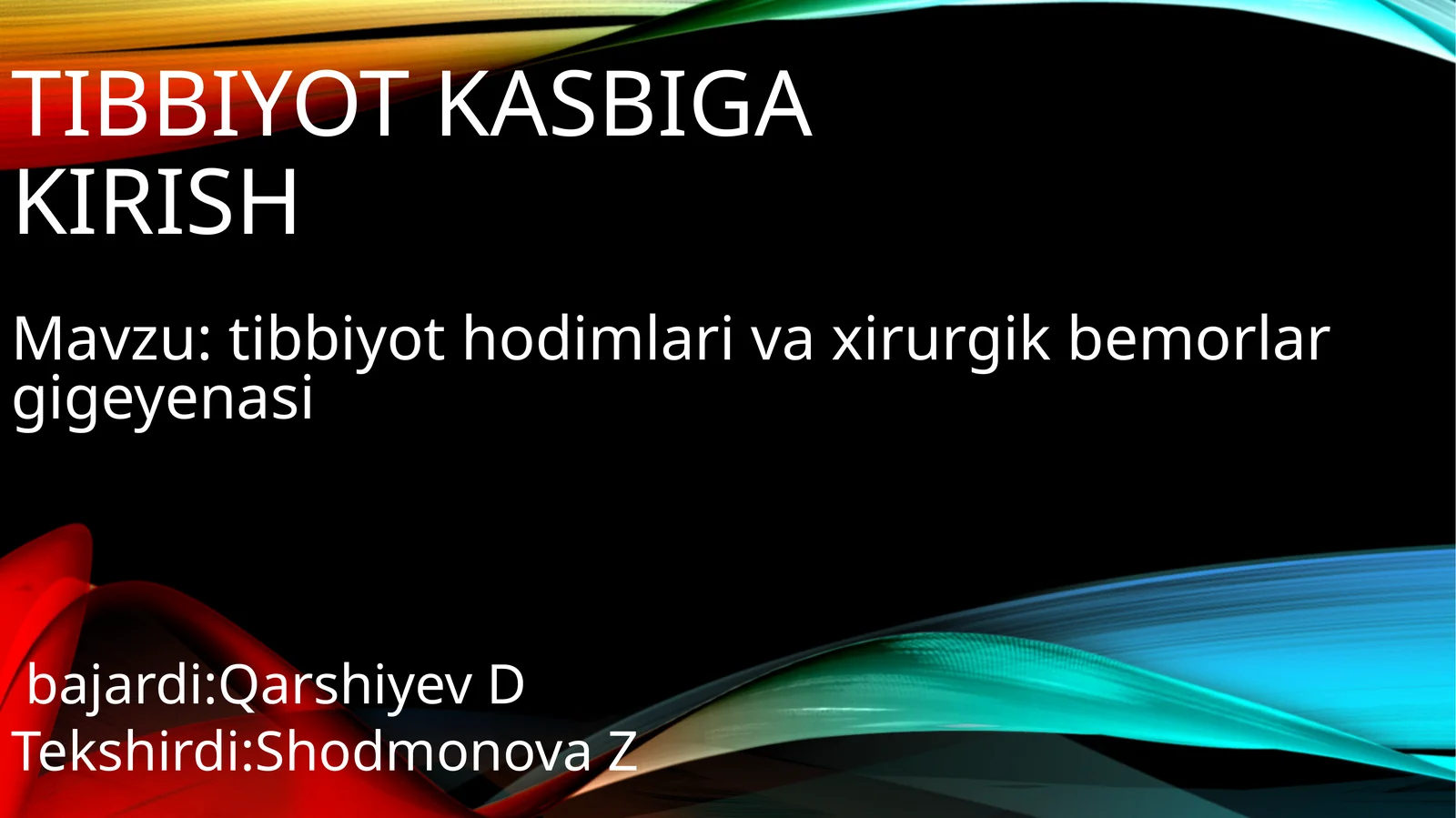 TIBBIYOT KASBIGA KIRISH

Mavzu: tibbiyot hodimlari va xirurgik bemorlar gigeyenasi

bajardi:Qarshiyev D
Tekshirdi:Shodmonova Z